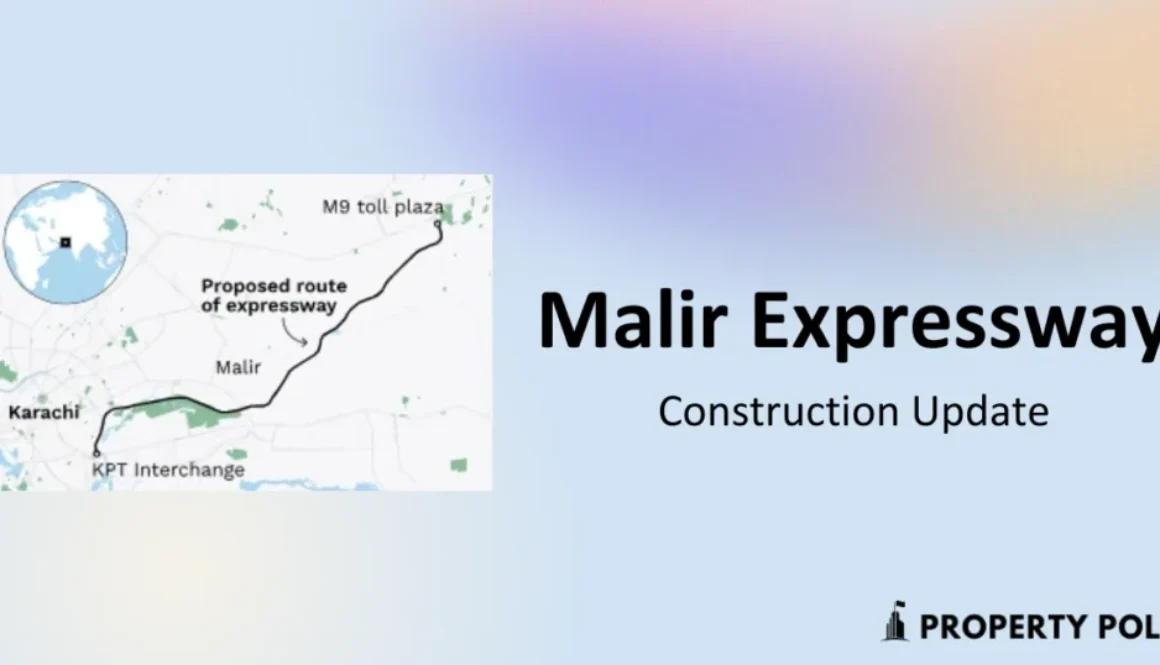 M9 toll plaza

Proposed route of expressway

Malir

Karachi

KPT Interchange

Malir Expressway

Construction Update

PROPERTY POL